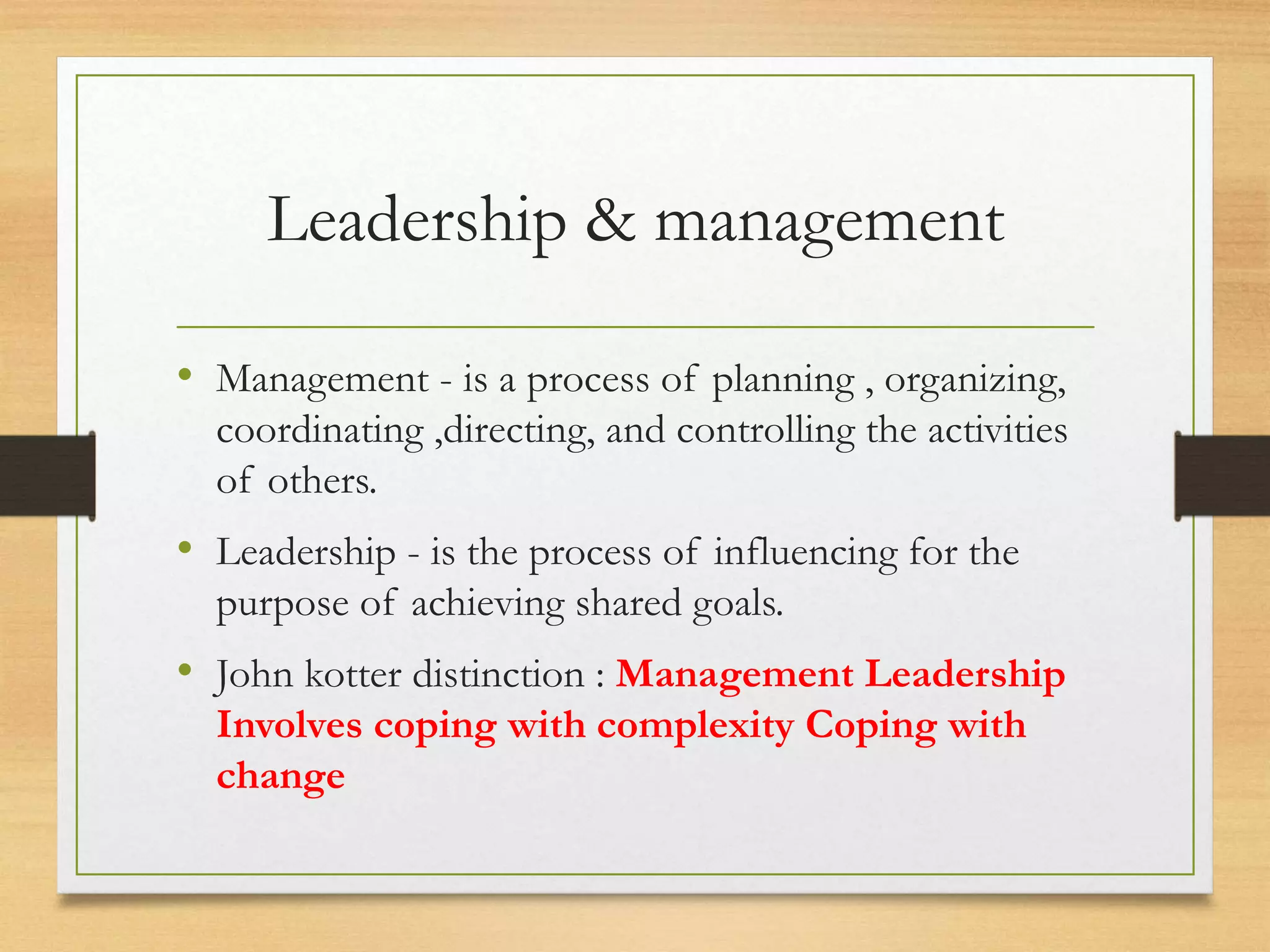 Leadership & management

• Management - is a process of planning , organizing, coordinating ,directing, and controlling the activities of others.

• Leadership - is the process of influencing for the purpose of achieving shared goals.

• John kotter distinction : Management Leadership Involves coping with complexity Coping with change